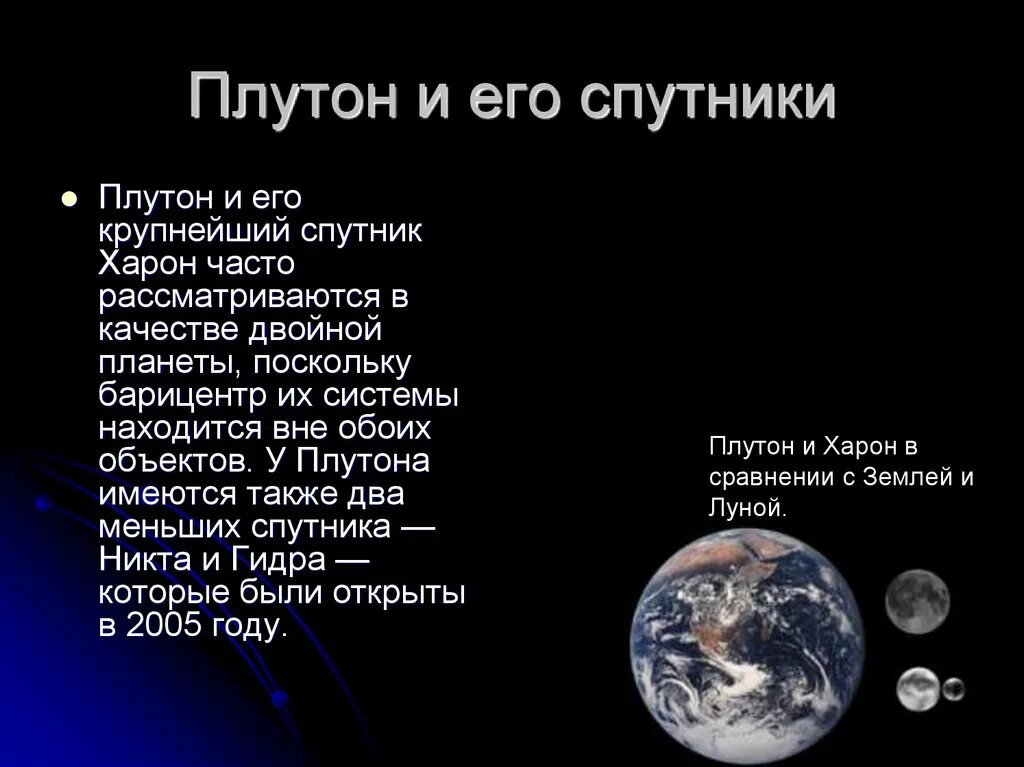 Плутон и его спутники

Плутон и его крупнейший спутник Харон часто рассматриваются в качестве двойной планеты, поскольку барицентр их системы находится вне обоих объектов. У Плутона имеются также два меньших спутника — Никта и Гидра — которые были открыты в 2005 году.

Плутон и Харон в сравнении с Землей и Луной.